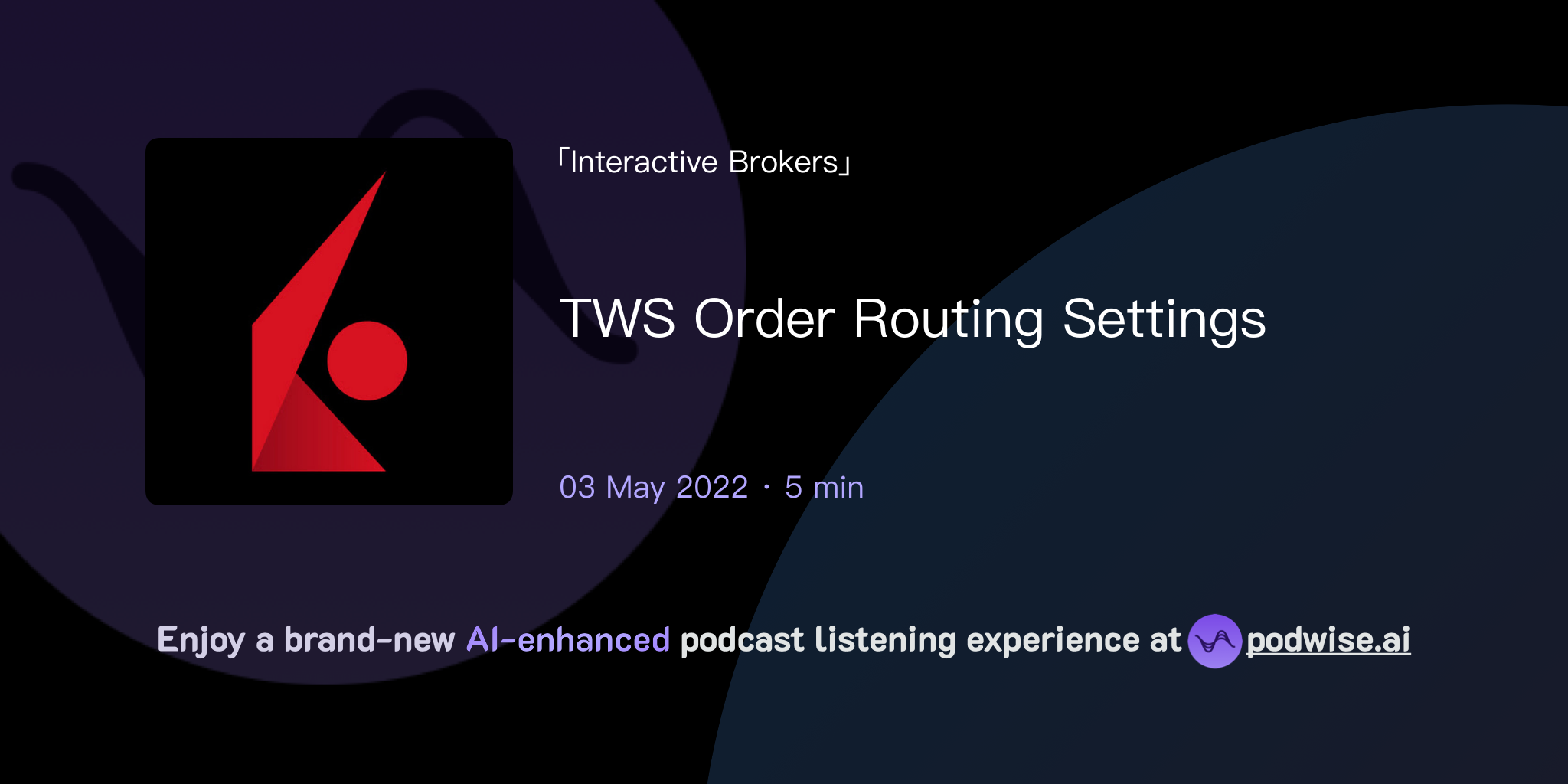 「Interactive Brokers」

TWS Order Routing Settings

03 May 2022 · 5 min

Enjoy a brand-new AI-enhanced podcast listening experience at podwise.ai